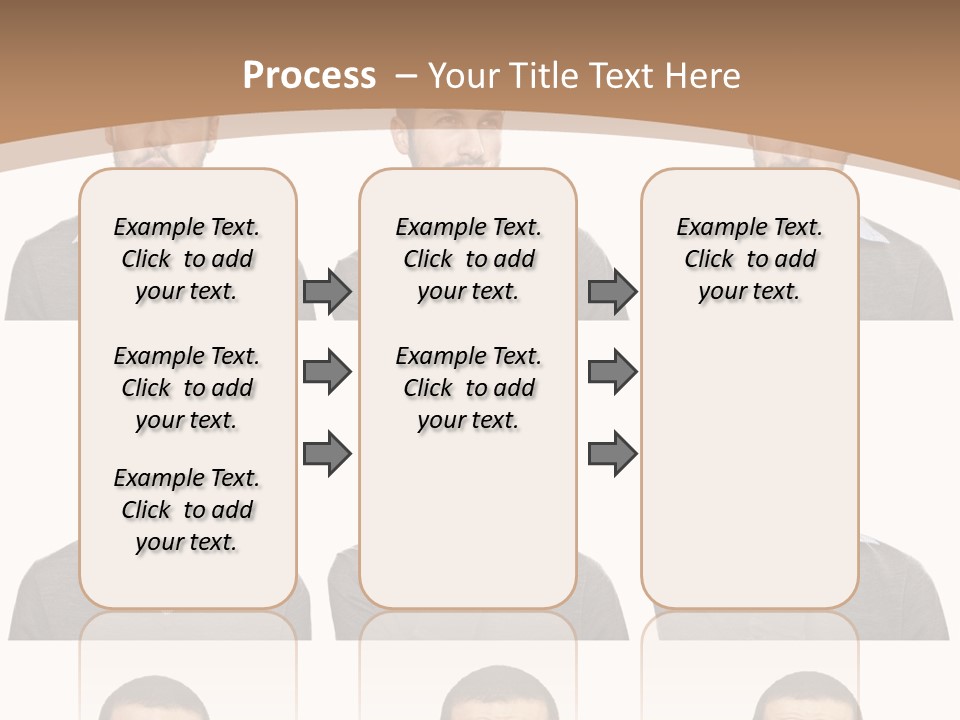 Process – Your Title Text Here

Example Text. Click to add your text.

Example Text. Click to add your text.

Example Text. Click to add your text.

Example Text. Click to add your text.

Example Text. Click to add your text.

Example Text. Click to add your text.